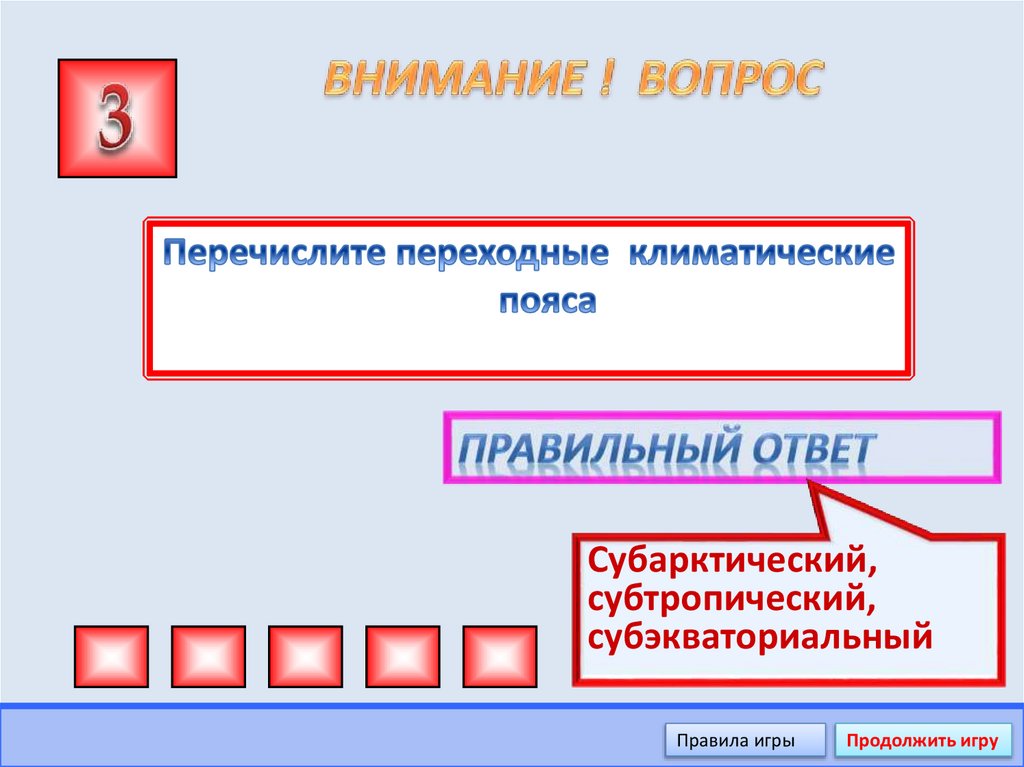 3

ВНИМАНИЕ ! ВОПРОС

Перечислите переходные климатические пояса

ПРАВИЛЬНЫЙ ОТВЕТ

Субарктический, субтропический, субэкваториальный

Правила игры

Продолжить игру